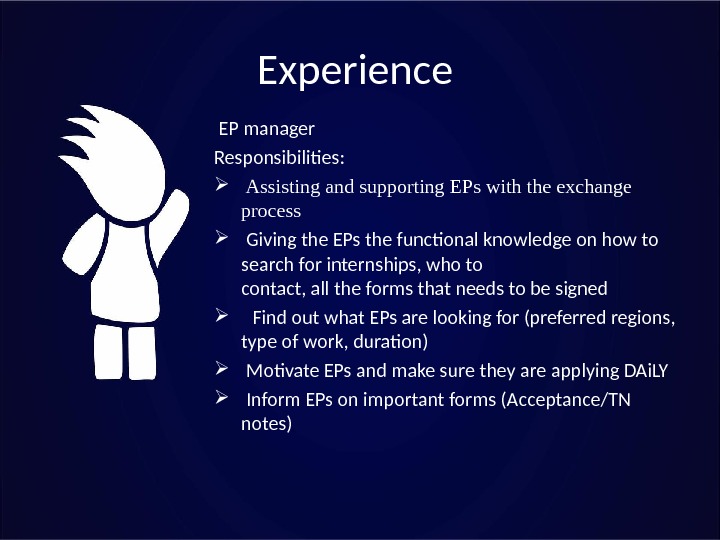 Experience

EP manager

Responsibilities:

➢ Assisting and supporting EPs with the exchange process

➢ Giving the EPs the functional knowledge on how to search for internships, who to contact, all the forms that needs to be signed

➢ Find out what EPs are looking for (preferred regions, type of work, duration)

➢ Motivate EPs and make sure they are applying DAiLY

➢ Inform EPs on important forms (Acceptance/TN notes)